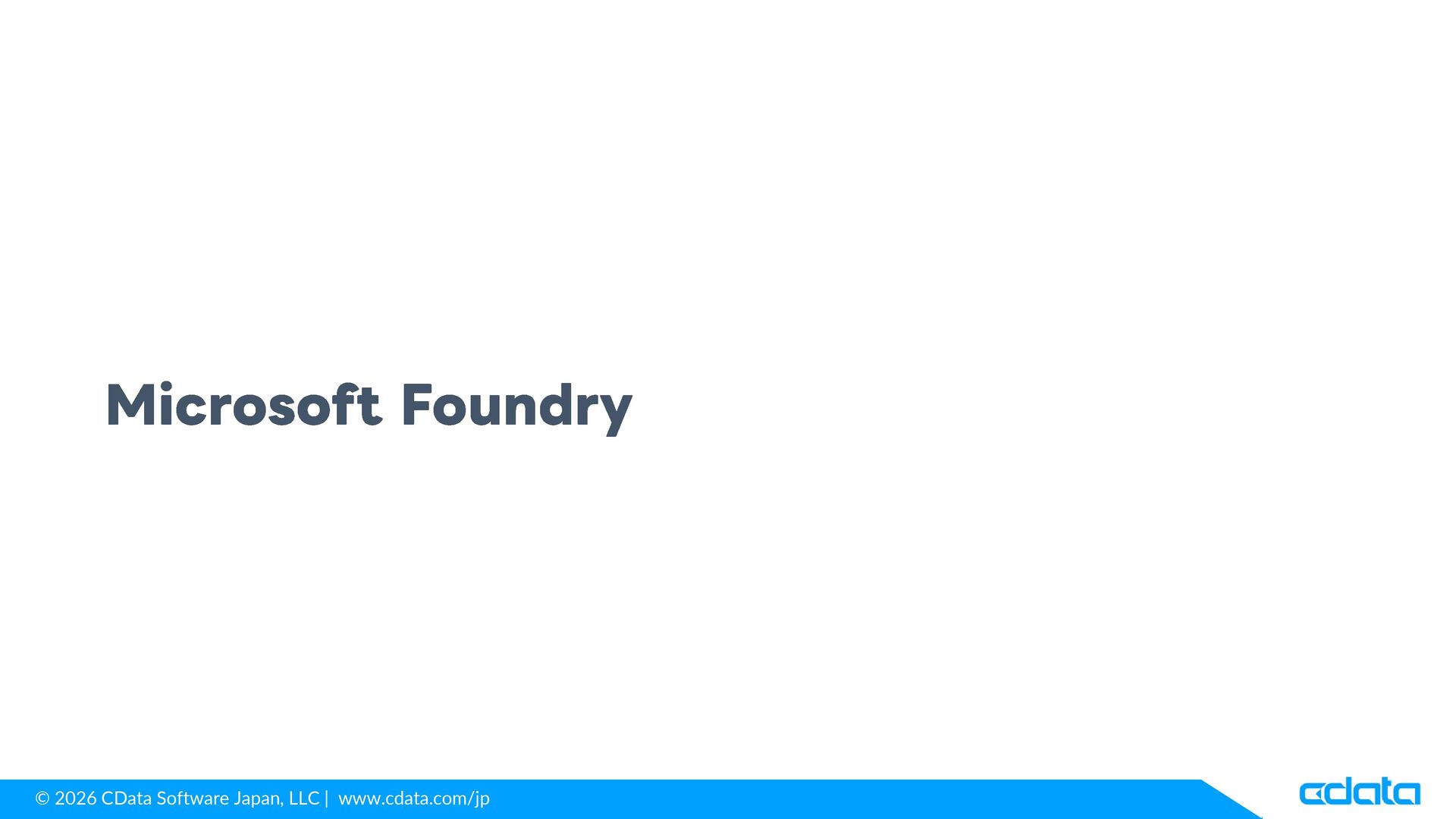 Microsoft Foundry

© 2026 CData Software Japan, LLC | www.cdata.com/jp

cdata